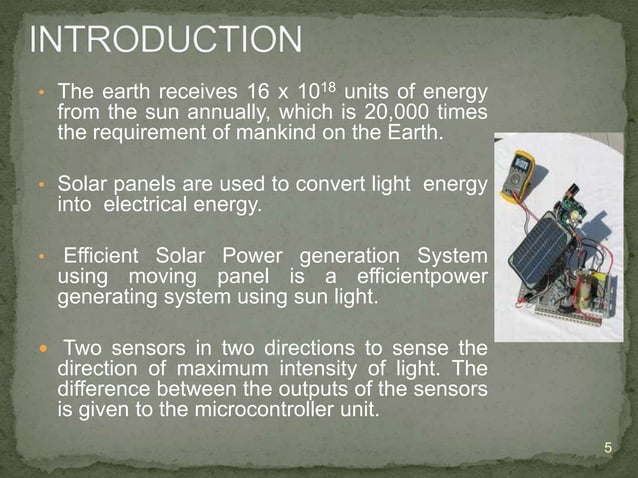 INTRODUCTION

• The earth receives 16 x $10^{18}$ units of energy from the sun annually, which is 20,000 times the requirement of mankind on the Earth.

• Solar panels are used to convert light energy into electrical energy.

• Efficient Solar Power generation System using moving panel is a efficientpower generating system using sun light.

• Two sensors in two directions to sense the direction of maximum intensity of light. The difference between the outputs of the sensors is given to the microcontroller unit.

5